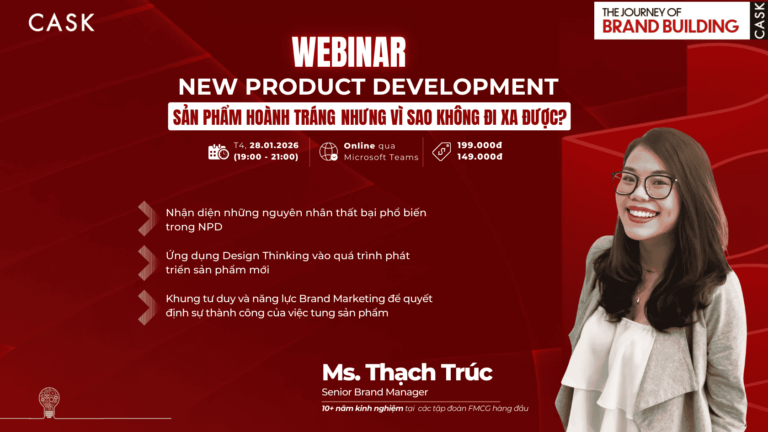 CASK

THE JOURNEY OF
BRAND BUILDING
CASK

WEBINAR
NEW PRODUCT DEVELOPMENT
SẢN PHẨM HOÀNH TRÁNG NHƯNG VÌ SAO KHÔNG ĐI XA ĐƯỢC?

T4, 28.01.2026
(19:00 - 21:00)

Online qua
Microsoft Teams

199.000đ
149.000đ

Nhận diện những nguyên nhân thất bại phổ biến trong NPD

Ứng dụng Design Thinking vào quá trình phát triển sản phẩm mới

Khung tư duy và năng lực Brand Marketing để quyết định sự thành công của việc tung sản phẩm

Ms. Thạch Trúc
Senior Brand Manager
10+ năm kinh nghiệm tại các tập đoàn FMCG hàng đầu